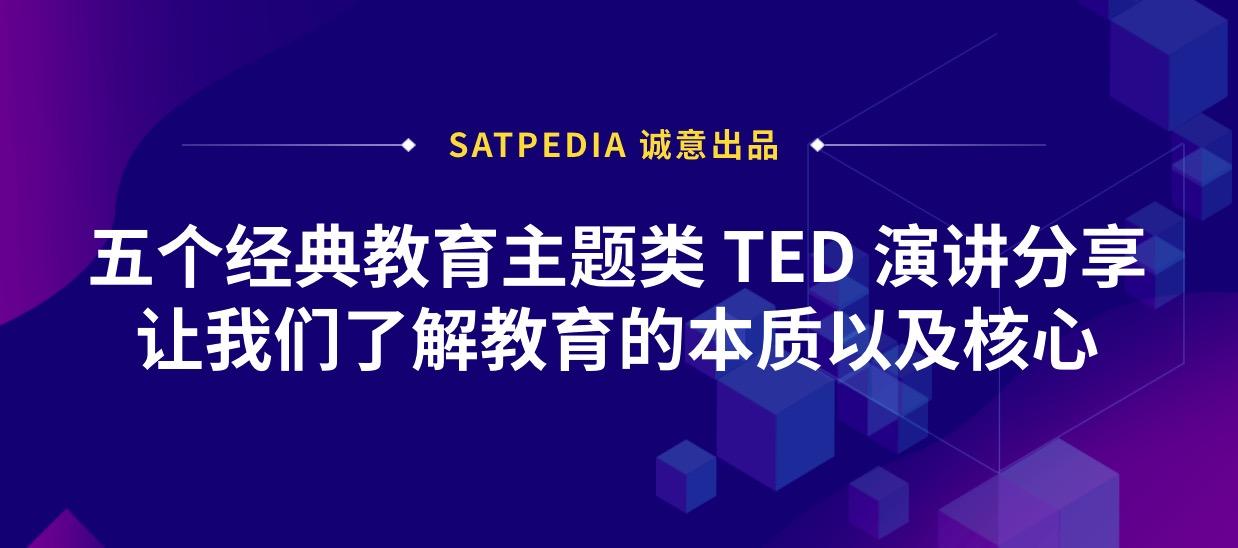 SATPEDIA 诚意出品

五个经典教育主题类 TED 演讲分享
让我们了解教育的本质以及核心